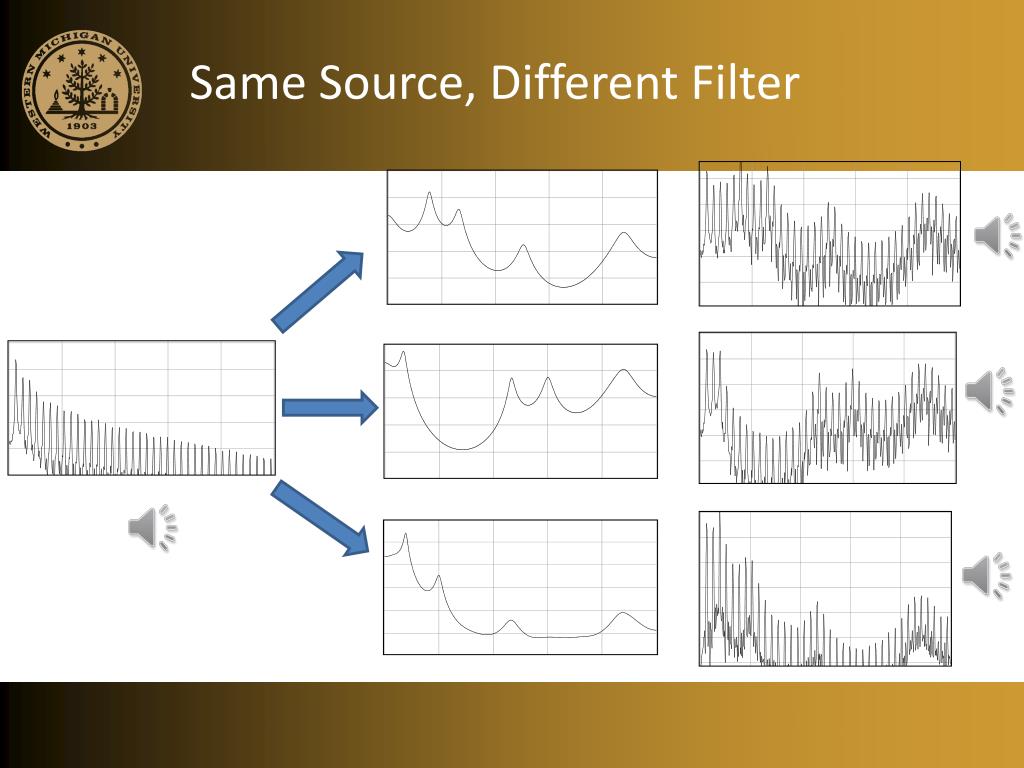 WESTERN MICHIGAN UNIVERSITY
1903

Same Source, Different Filter